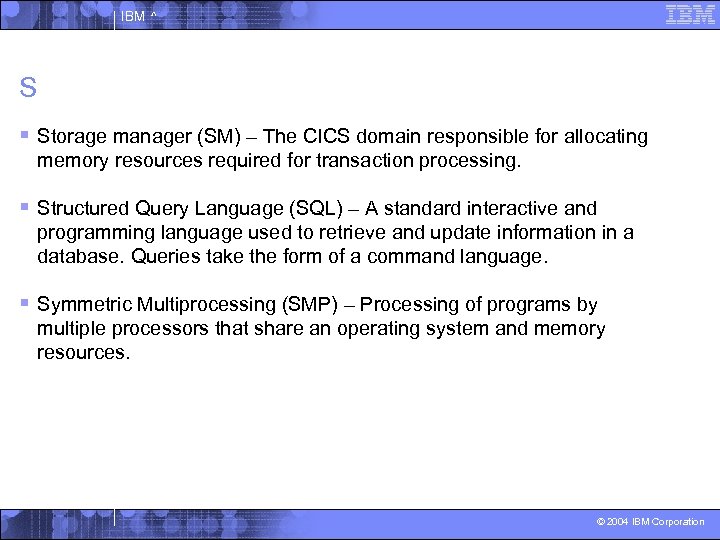 IBM ^

IBM

S

Storage manager (SM) – The CICS domain responsible for allocating memory resources required for transaction processing.

Structured Query Language (SQL) – A standard interactive and programming language used to retrieve and update information in a database. Queries take the form of a command language.

Symmetric Multiprocessing (SMP) – Processing of programs by multiple processors that share an operating system and memory resources.

© 2004 IBM Corporation